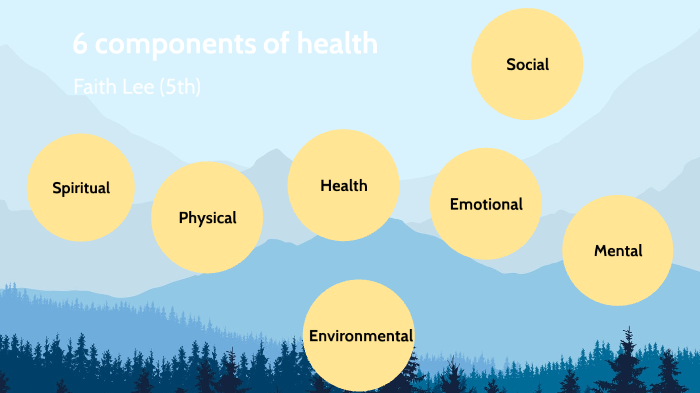 6 components of health

Faith Lee (5th)

Social

Spiritual

Physical

Health

Emotional

Mental

Environmental